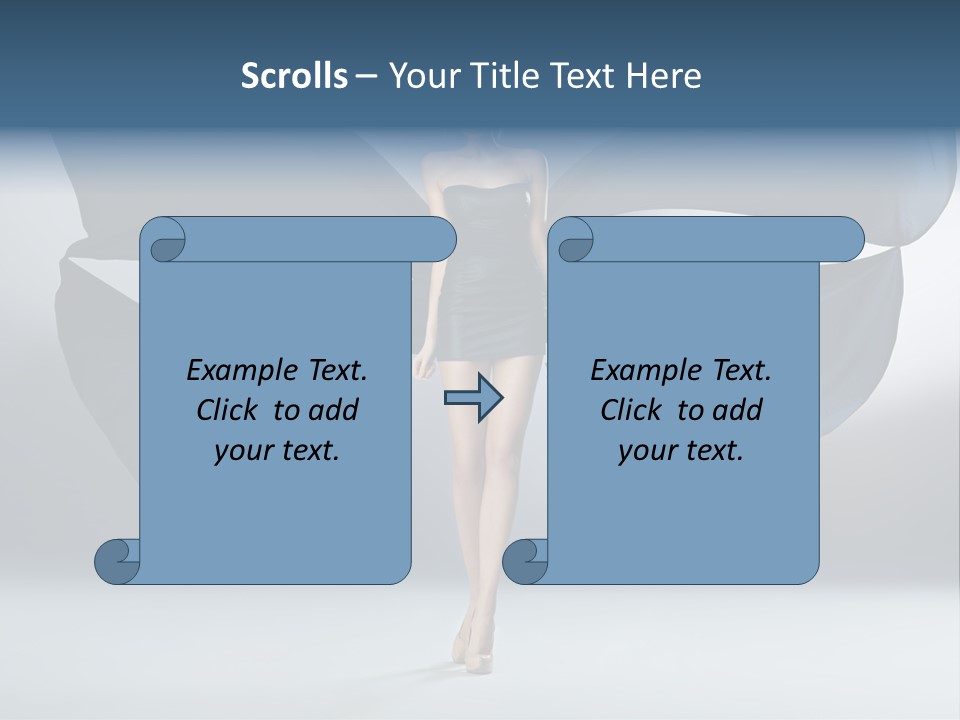 Scrolls – Your Title Text Here

Example Text. Click to add your text.

Example Text. Click to add your text.